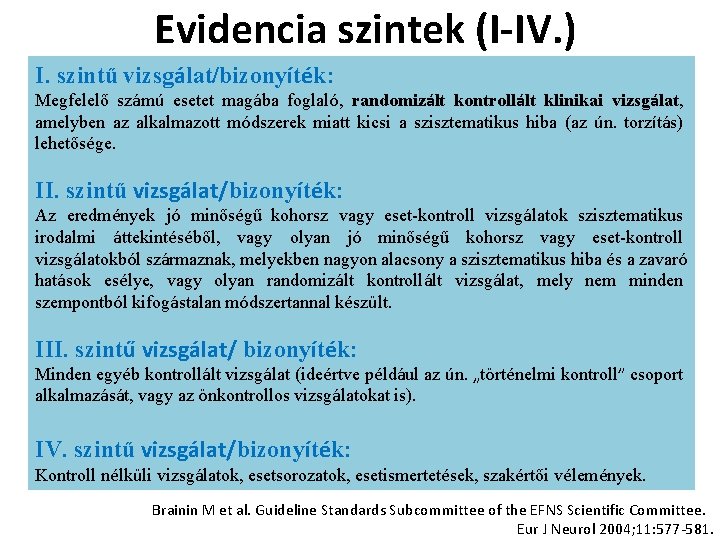 Evidencia szintek (I-IV.)

I. szintű vizsgálat/bizonyíték:
Megfelelő számú esetet magába foglaló, randomizált kontrollált klinikai vizsgálat, amelyben az alkalmazott módszerek miatt kicsi a szisztematikus hiba (az ún. torzítás) lehetősége.

II. szintű vizsgálat/bizonyíték:
Az eredmények jó minőségű kohorsz vagy eset-kontroll vizsgálatok szisztematikus irodalmi áttekintéséből, vagy olyan jó minőségű kohorsz vagy eset-kontroll vizsgálatokból származnak, melyekben nagyon alacsony a szisztematikus hiba és a zavaró hatások esélye, vagy olyan randomizált kontrollált vizsgálat, mely nem minden szempontból kifogástalan módszertannal készült.

III. szintű vizsgálat/ bizonyíték:
Minden egyéb kontrollált vizsgálat (ideértve például az ún. „történelmi kontroll" csoport alkalmazását, vagy az önkontrollos vizsgálatokat is).

IV. szintű vizsgálat/bizonyíték:
Kontroll nélküli vizsgálatok, esetsorozatok, esetismertetések, szakértői vélemények.

Brainin M et al. Guideline Standards Subcommittee of the EFNS Scientific Committee. Eur J Neurol 2004;11:577-581.